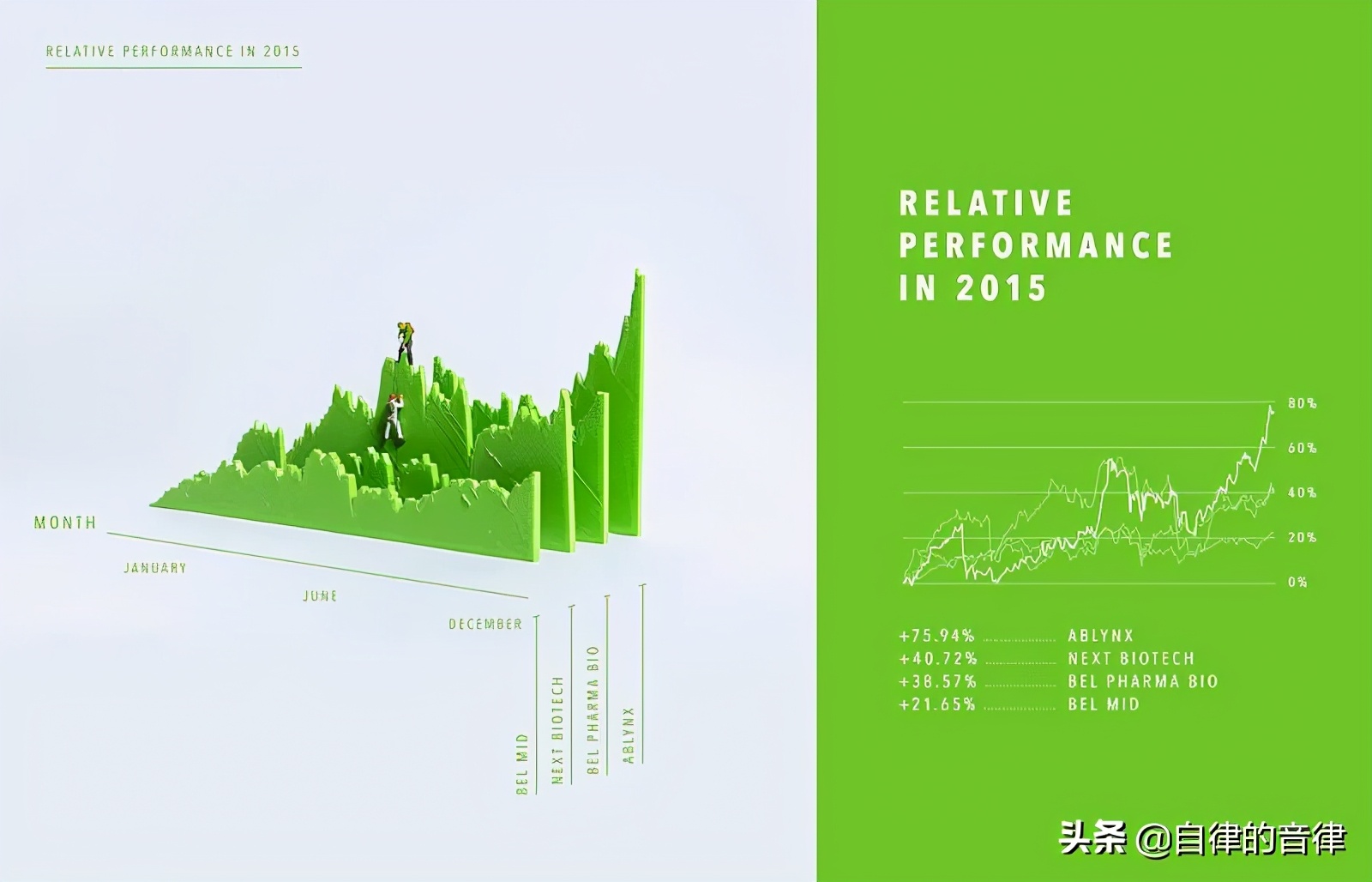 RELATIVE PERFORMANCE IN 2015

MONTH

JANUARY

JUNE

DECEMBER

BEL MID

NEXT BIOTECH

BEL PHARMA BIO

ABLYNX

RELATIVE PERFORMANCE IN 2015

80%
60%
40%
20%
0%

+75.94% ABLYNX
+40.72% NEXT BIOTECH
+38.57% BEL PHARMA BIO
+21.65% BEL MID

头条 @自律的音律